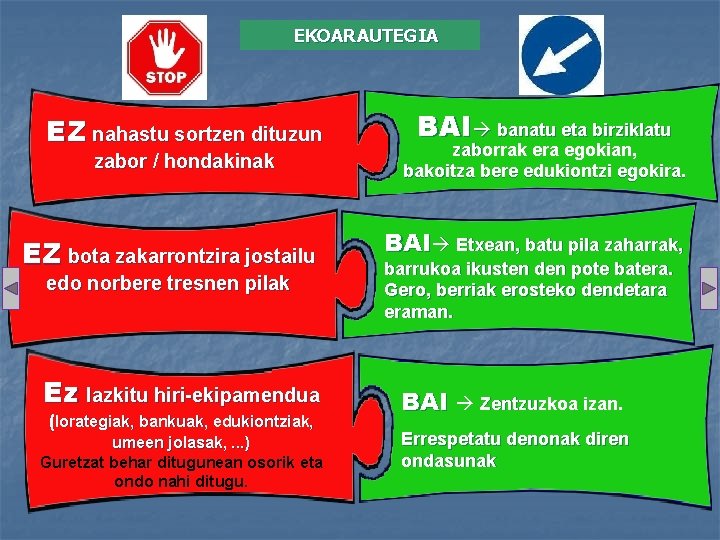 STOP

EKOARAUTEGIA

EZ nahastu sortzen dituzun zabor / hondakinak

BAI→ banatu eta birziklatu zaborrak era egokian, bakoitza bere edukiontzi egokira.

EZ bota zakarrontzira jostailu edo norbere tresnen pilak

BAI→ Etxean, batu pila zaharrak, barrukoa ikusten den pote batera. Gero, berriak erosteko dendetara eraman.

Ez lazkitu hiri-ekipamendua (lorategiak, bankuak, edukiontziak, umeen jolasak, ...) Guretzat behar ditugunean osorik eta ondo nahi ditugu.

BAI → Zentzuzkoa izan.

Errespetatu denonak diren ondasunak